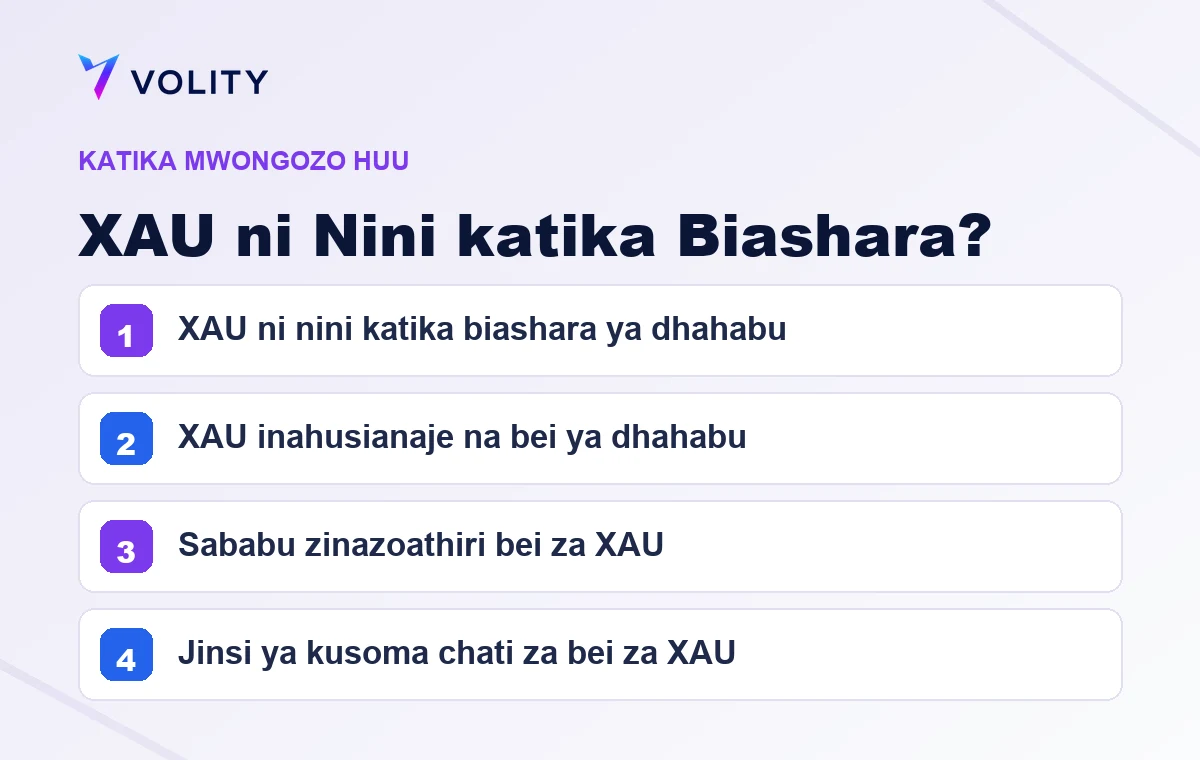 VOLITY

KATIKA MWONGOZO HUU

XAU ni Nini katika Biashara?

1 XAU ni nini katika biashara ya dhahabu

2 XAU inahusianaje na bei ya dhahabu

3 Sababu zinazoathiri bei za XAU

4 Jinsi ya kusoma chati za bei za XAU